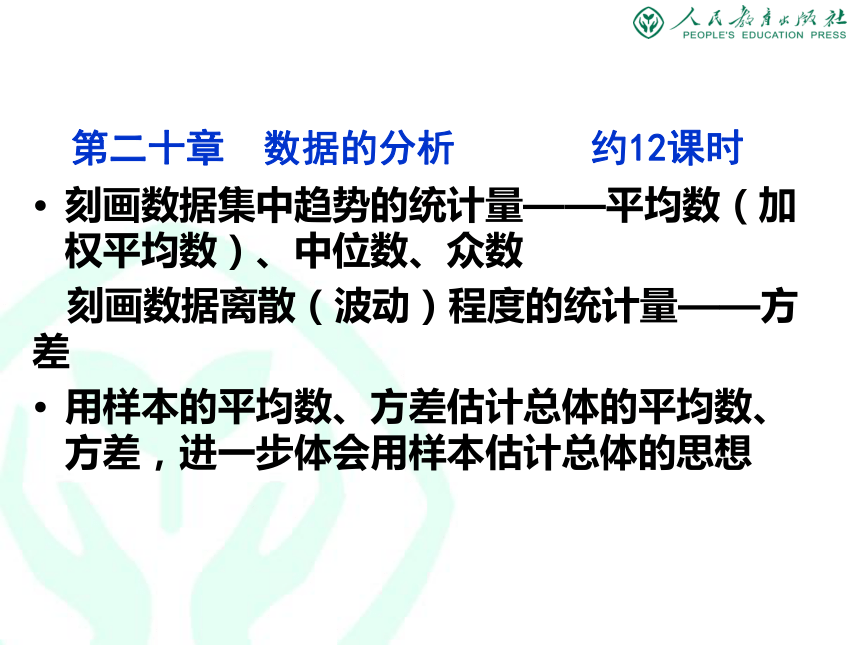 人民教育出版社
PEOPLE'S EDUCATION PRESS

第二十章　数据的分析　　　约12课时

• 刻画数据集中趋势的统计量——平均数（加权平均数）、中位数、众数

刻画数据离散（波动）程度的统计量——方差

• 用样本的平均数、方差估计总体的平均数、方差，进一步体会用样本估计总体的思想